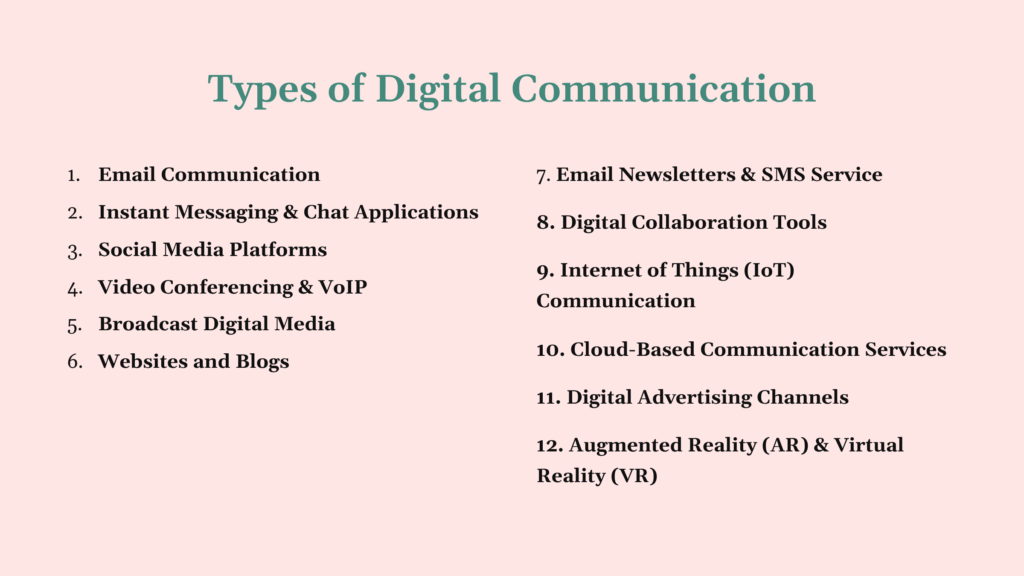 Types of Digital Communication

1. Email Communication
2. Instant Messaging & Chat Applications
3. Social Media Platforms
4. Video Conferencing & VoIP
5. Broadcast Digital Media
6. Websites and Blogs

7. Email Newsletters & SMS Service
8. Digital Collaboration Tools
9. Internet of Things (IoT) Communication
10. Cloud-Based Communication Services
11. Digital Advertising Channels
12. Augmented Reality (AR) & Virtual Reality (VR)